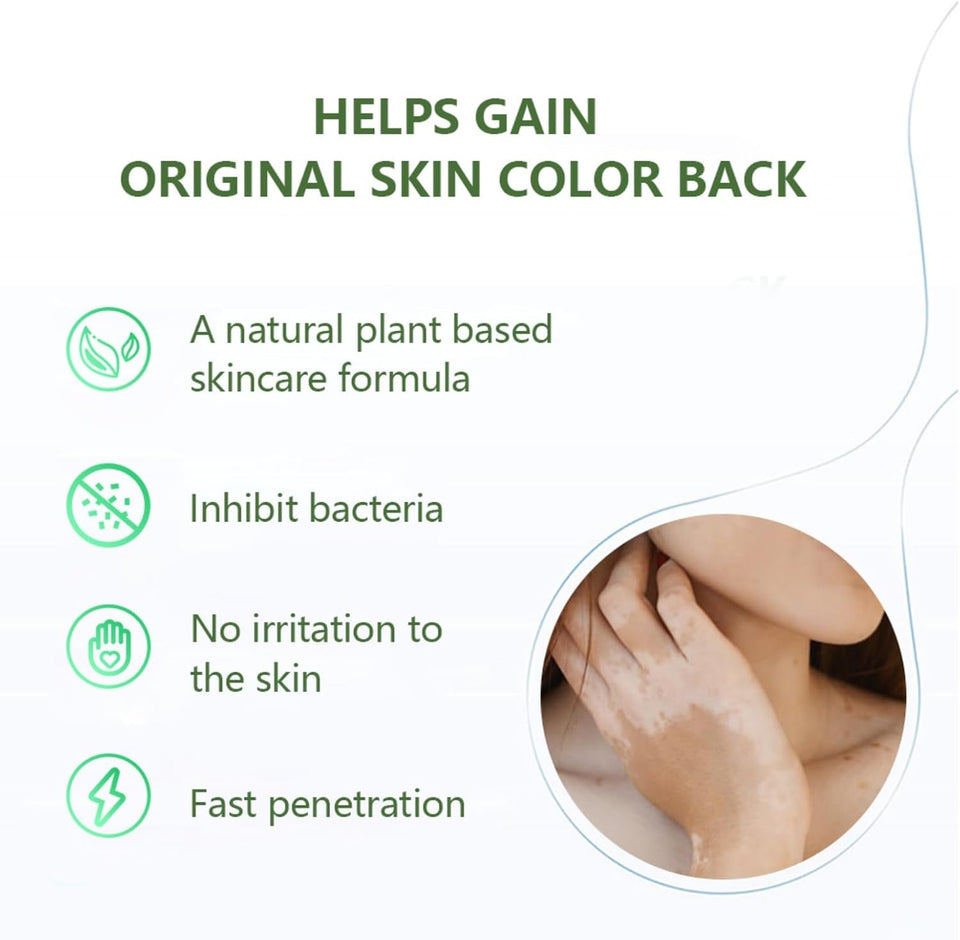 HELPS GAIN
ORIGINAL SKIN COLOR BACK

A natural plant based skincare formula

Inhibit bacteria

No irritation to the skin

Fast penetration